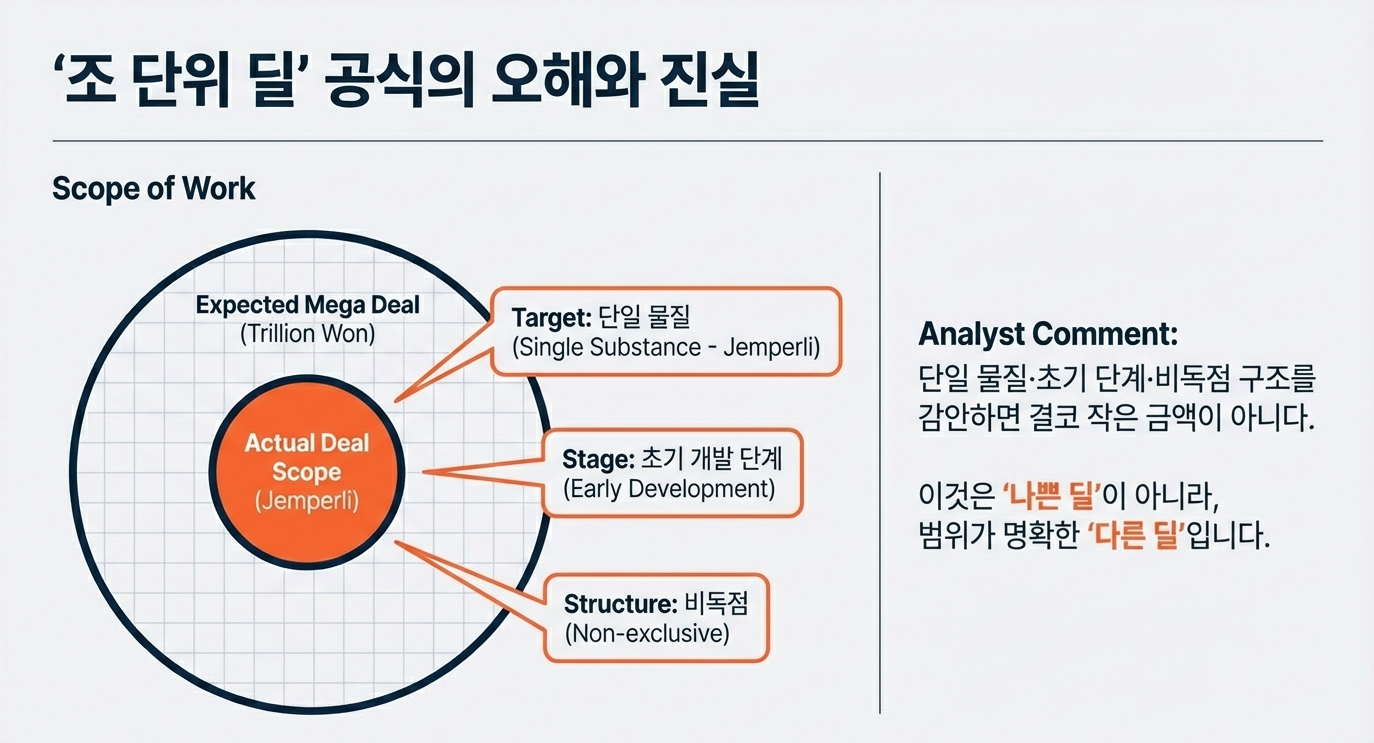 ‘조 단위 딜’ 공식의 오해와 진실

Scope of Work

Expected Mega Deal
(Trillion Won)

Actual Deal Scope
(Jemperli)

Target: 단일 물질
(Single Substance - Jemperli)

Stage: 초기 개발 단계
(Early Development)

Structure: 비독점
(Non-exclusive)

Analyst Comment:
단일 물질·초기 단계·비독점 구조를 감안하면 결코 작은 금액이 아니다.

이것은 ‘나쁜 딜’이 아니라,
범위가 명확한 ‘다른 딜’입니다.